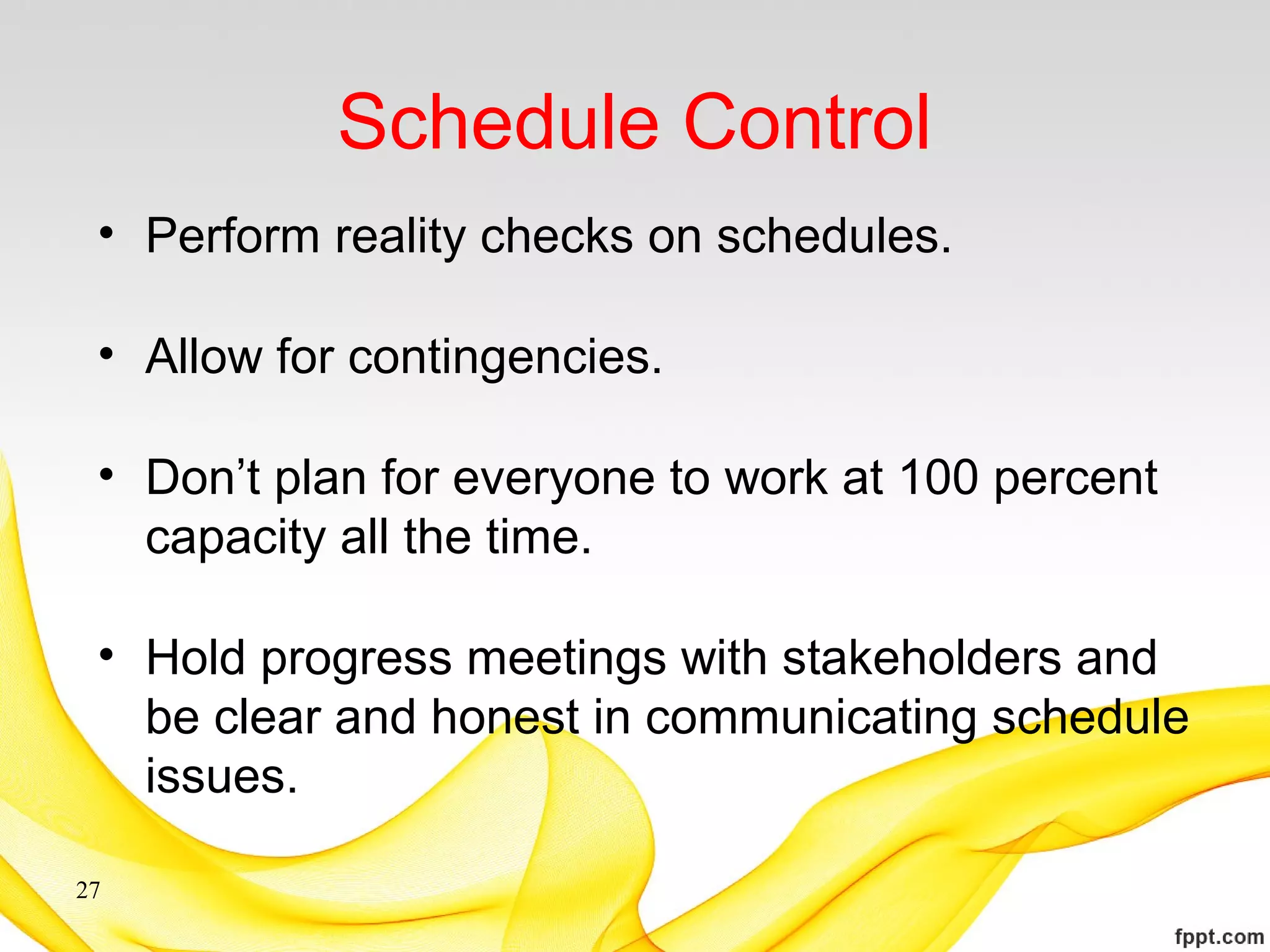 Schedule Control

• Perform reality checks on schedules.

• Allow for contingencies.

• Don’t plan for everyone to work at 100 percent capacity all the time.

• Hold progress meetings with stakeholders and be clear and honest in communicating schedule issues.

27

fppt.com